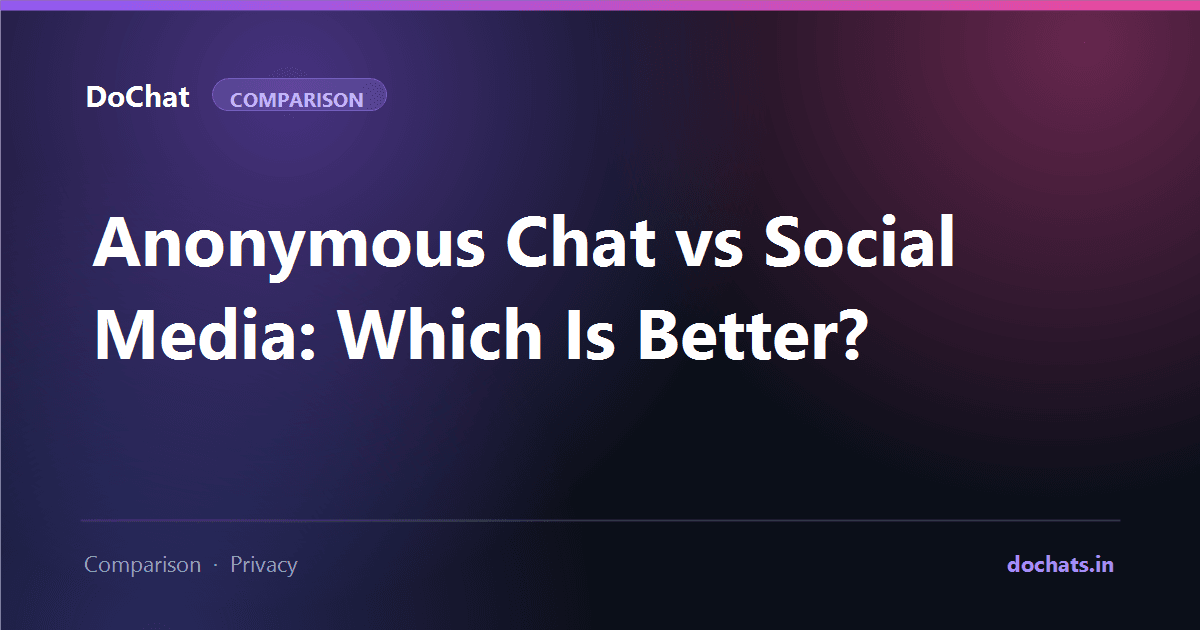 DoChat COMPARISON

Anonymous Chat vs Social Media: Which Is Better?

Comparison · Privacy

dochats.in